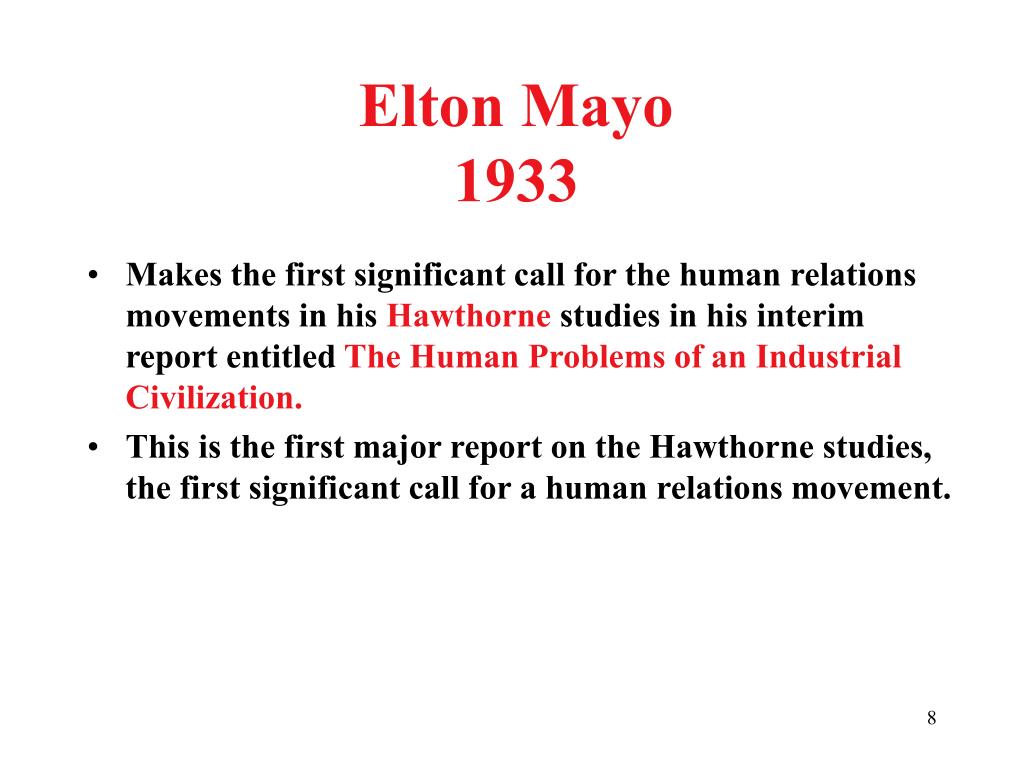 Elton Mayo
1933

• Makes the first significant call for the human relations movements in his Hawthorne studies in his interim report entitled The Human Problems of an Industrial Civilization.
• This is the first major report on the Hawthorne studies, the first significant call for a human relations movement.

8